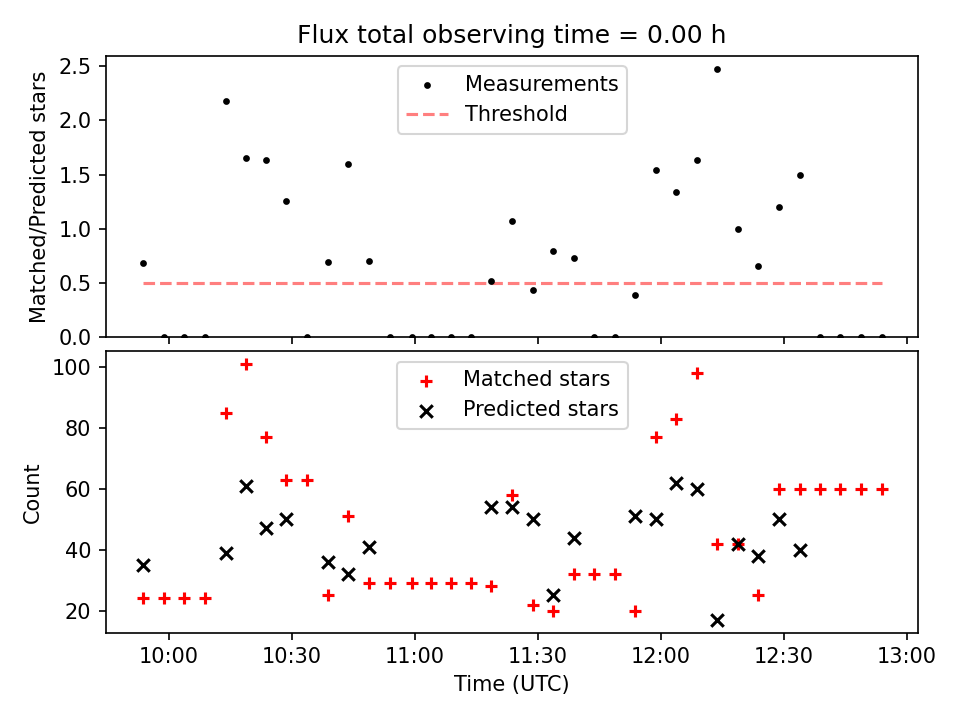 Flux total observing time = 0.00 h

Matched/Predicted stars

2.5
2.0
1.5
1.0
0.5
0.0

Measurements
Threshold

Count

100
80
60
40
20

Matched stars
Predicted stars

10:00
10:30
11:00
11:30
12:00
12:30
13:00

Time (UTC)